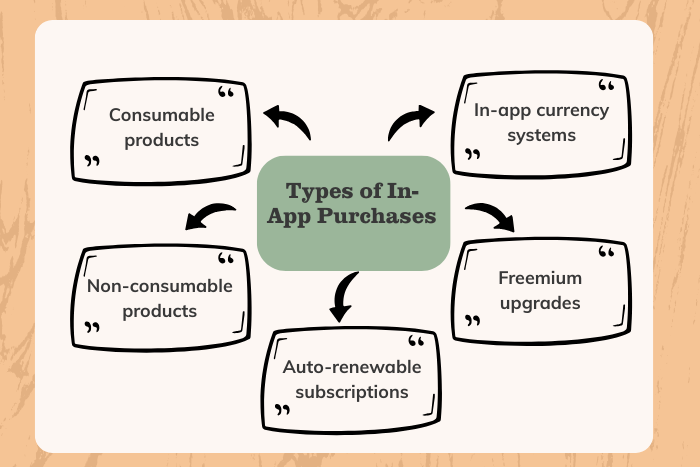 Types of In-App Purchases

Consumable products

In-app currency systems

Non-consumable products

Freemium upgrades

Auto-renewable subscriptions